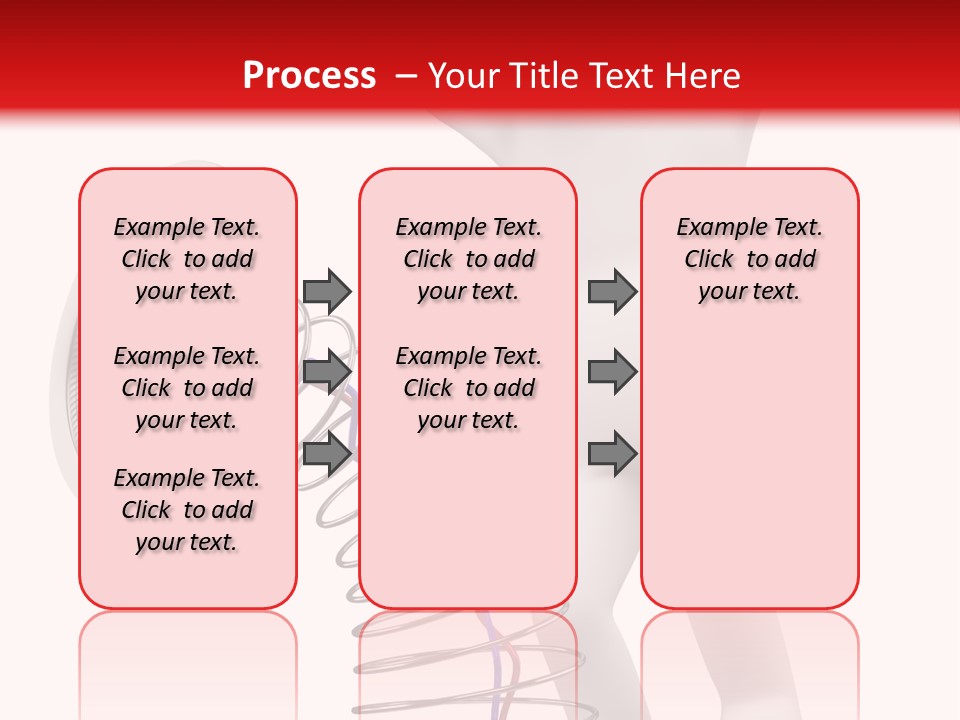 Process – Your Title Text Here

Example Text. Click to add your text.

Example Text. Click to add your text.

Example Text. Click to add your text.

Example Text. Click to add your text.

Example Text. Click to add your text.

Example Text. Click to add your text.